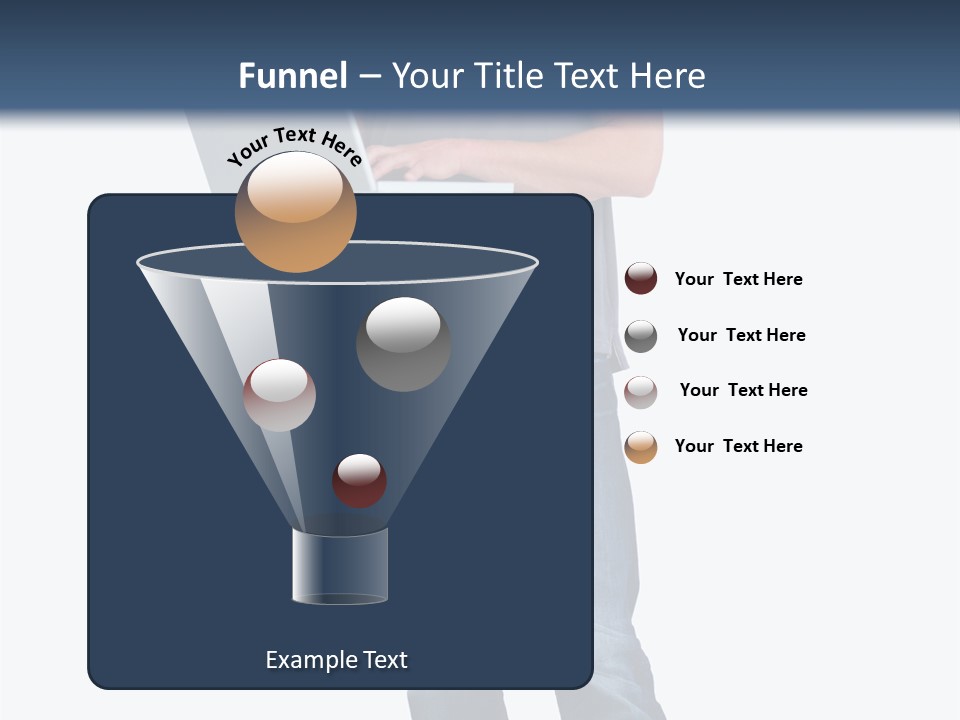 Funnel – Your Title Text Here

Your Text Here

Your Text Here

Your Text Here

Your Text Here

Your Text Here

Example Text